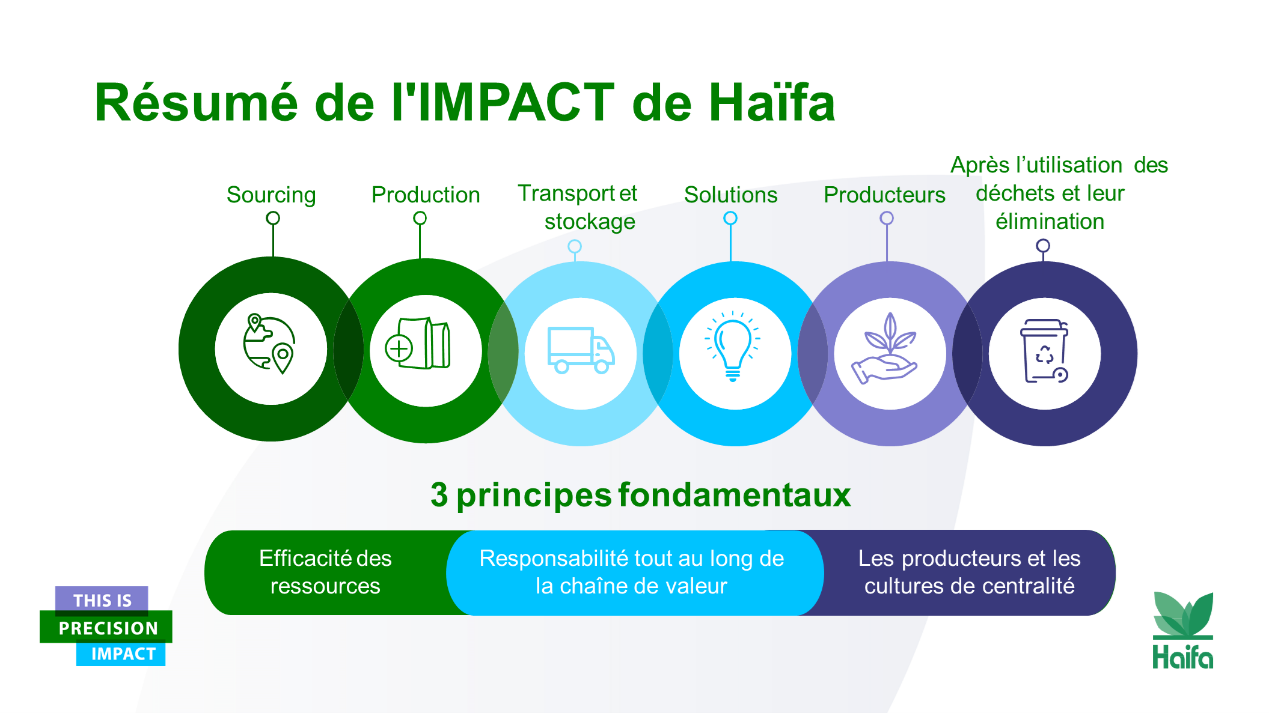 Résumé de l'IMPACT de Haïfa

Sourcing

Production

Transport et stockage

Solutions

Producteurs

Après l'utilisation des déchets et leur élimination

3 principes fondamentaux

Efficacité des ressources

Responsabilité tout au long de la chaîne de valeur

Les producteurs et les cultures de centralité

THIS IS
PRECISION
IMPACT

Haifa